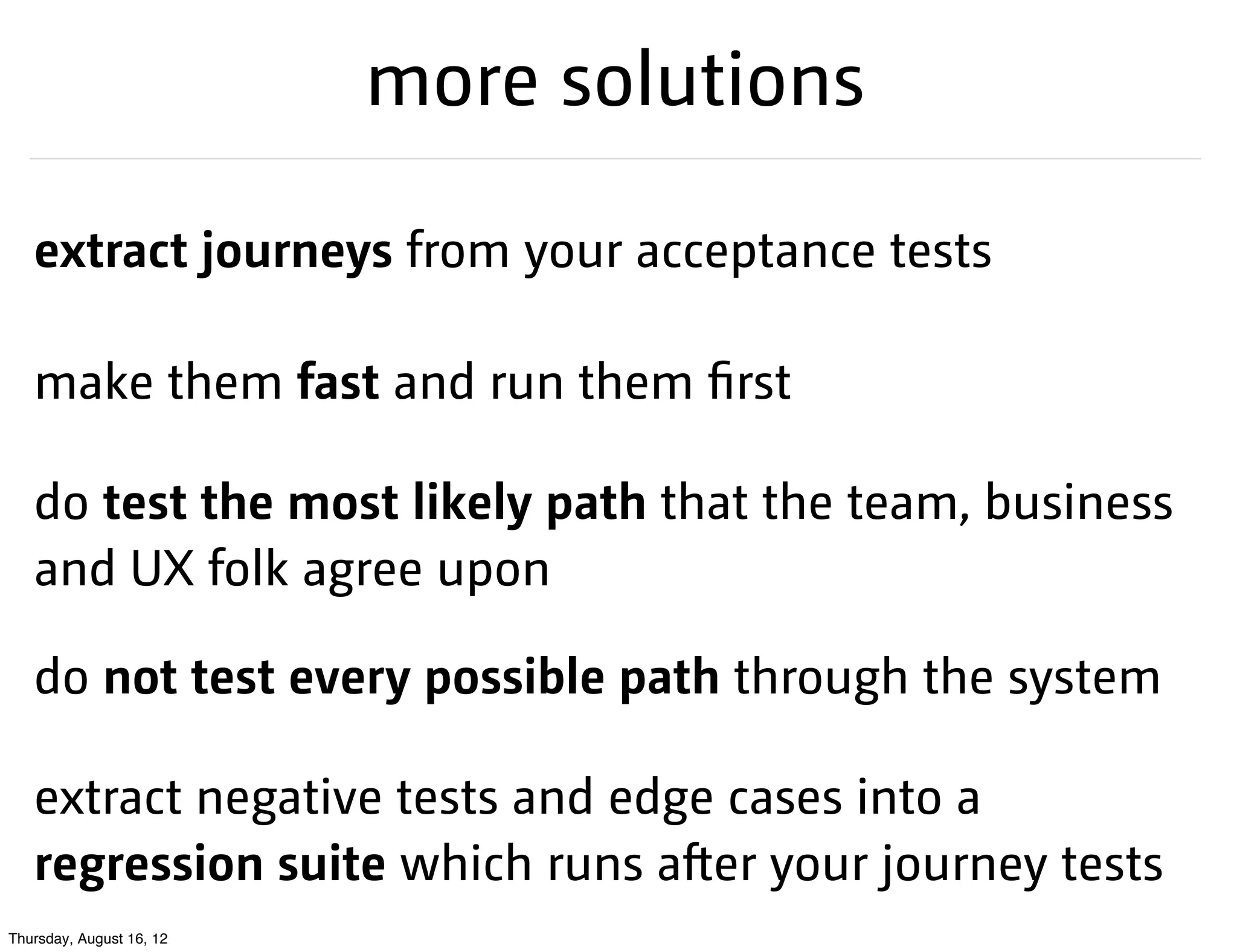 more solutions

extract journeys from your acceptance tests

make them fast and run them first

do test the most likely path that the team, business and UX folk agree upon

do not test every possible path through the system

extract negative tests and edge cases into a regression suite which runs after your journey tests

Thursday, August 16, 12